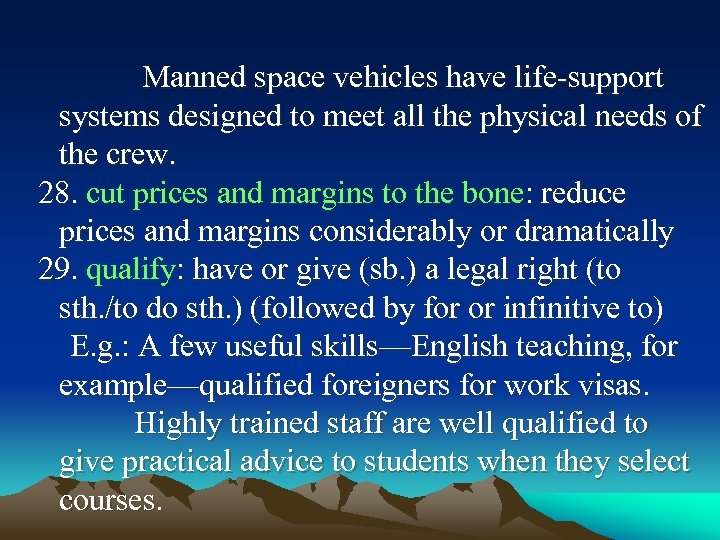 Manned space vehicles have life-support systems designed to meet all the physical needs of the crew.

28. cut prices and margins to the bone: reduce prices and margins considerably or dramatically

29. qualify: have or give (sb.) a legal right (to sth./to do sth.) (followed by for or infinitive to)

E.g.: A few useful skills—English teaching, for example—qualified foreigners for work visas.

Highly trained staff are well qualified to give practical advice to students when they select courses.